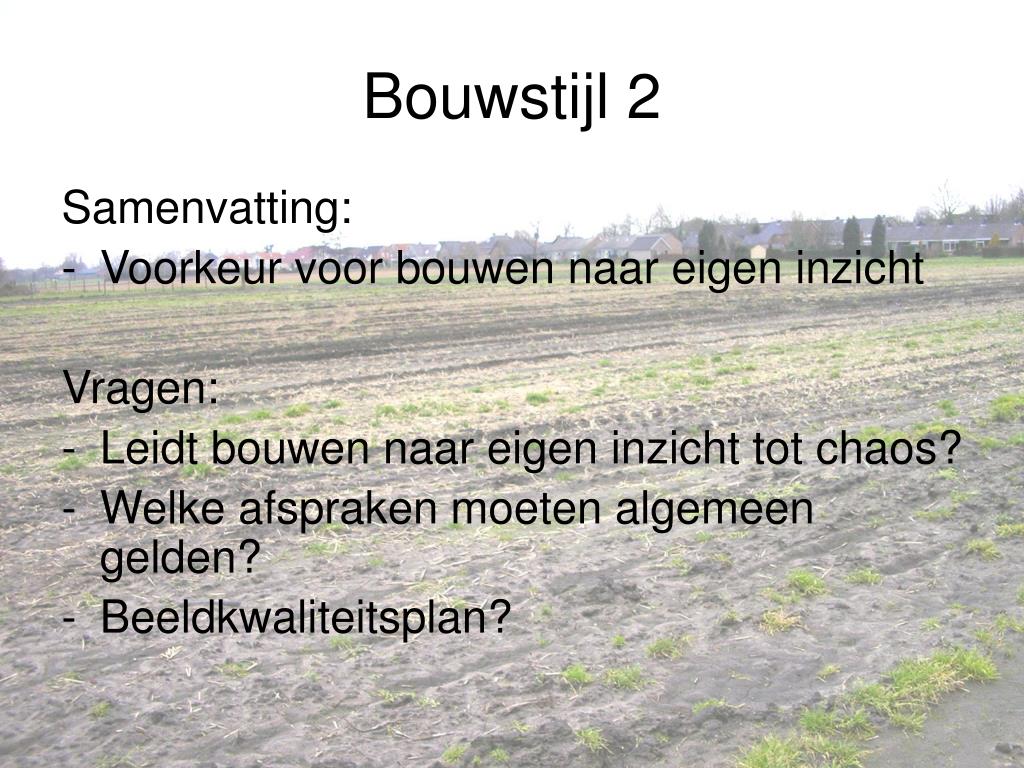 Bouwstijl 2

Samenvatting:
- Voorkeur voor bouwen naar eigen inzicht

Vragen:
- Leidt bouwen naar eigen inzicht tot chaos?
- Welke afspraken moeten algemeen gelden?
- Beeldkwaliteitsplan?